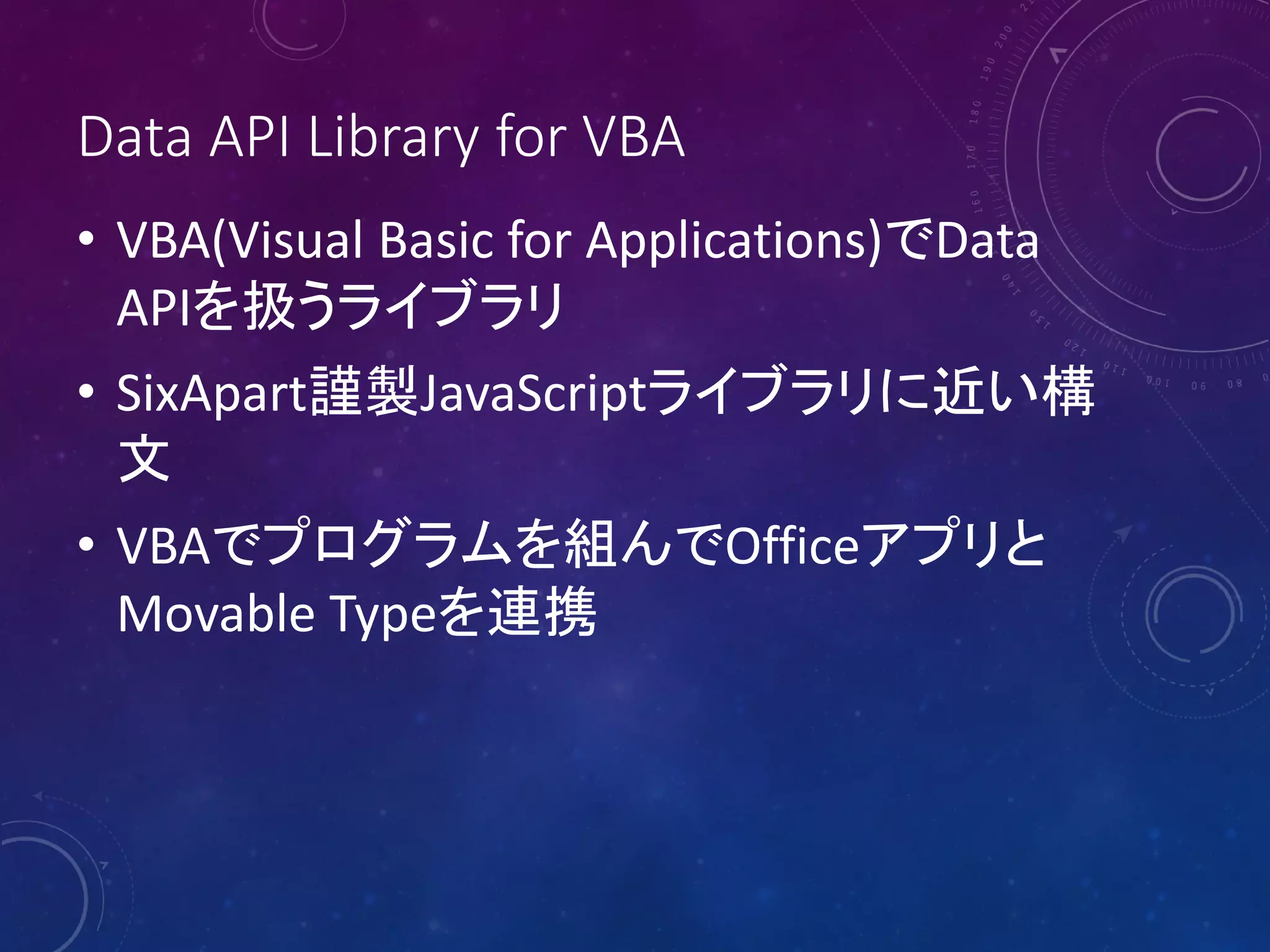 Data API Library for VBA

• VBA(Visual Basic for Applications)でData APIを扱うライブラリ

• SixApart謹製JavaScriptライブラリに近い構文

• VBAでプログラムを組んでOfficeアプリとMovable Typeを連携